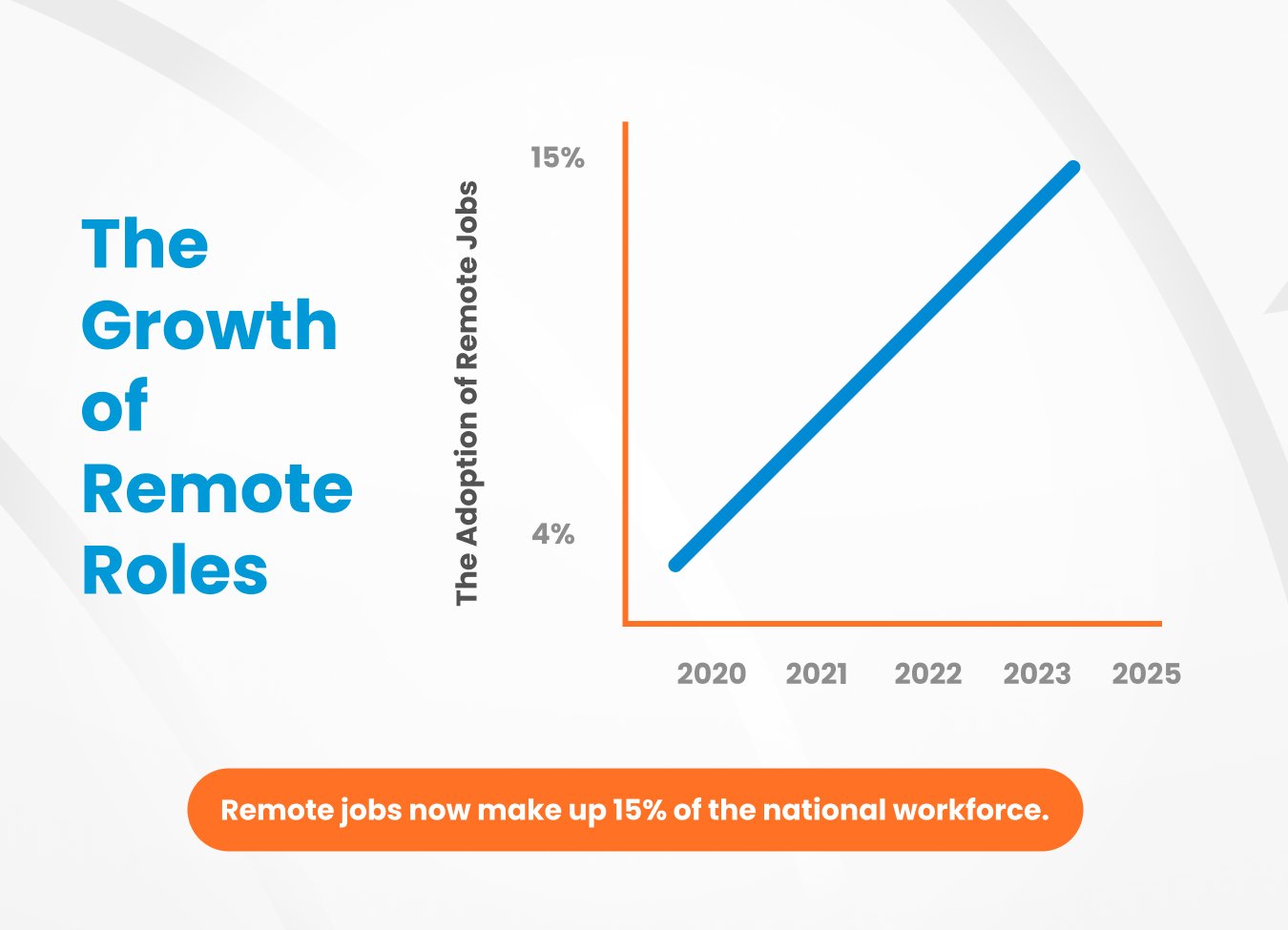 The Growth of Remote Roles

The Adoption of Remote Jobs

15%

4%

2020 2021 2022 2023 2025

Remote jobs now make up 15% of the national workforce.